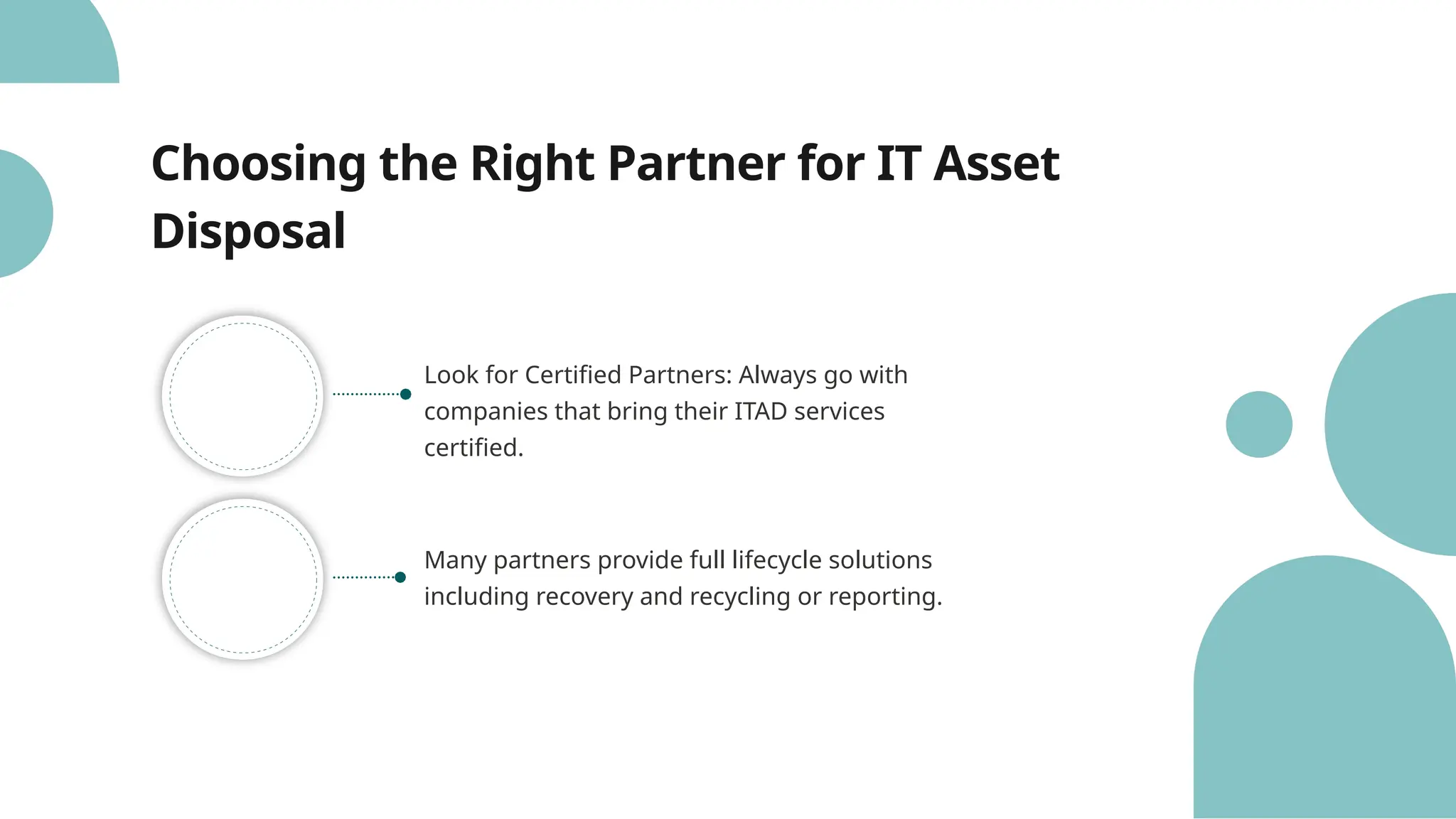 Choosing the Right Partner for IT Asset Disposal

Look for Certified Partners: Always go with companies that bring their ITAD services certified.

Many partners provide full lifecycle solutions including recovery and recycling or reporting.